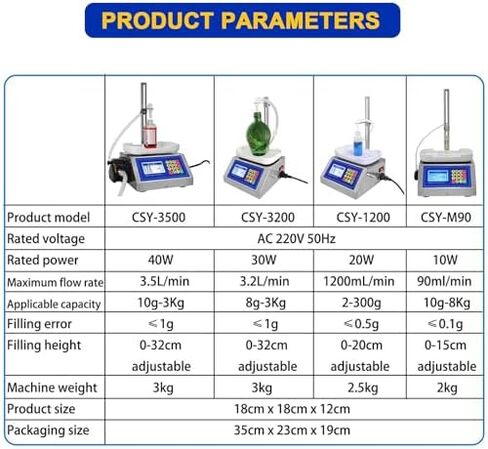 PRODUCT PARAMETERS

| | | | | |
|---|---|---|---|---|
| Product model | CSY-3500 | CSY-3200 | CSY-1200 | CSY-M90 |
| Rated voltage | AC 220V 50Hz | | | |
| Rated power | 40W | 30W | 20W | 10W |
| Maximum flow rate | 3.5L/min | 3.2L/min | 1200mL/min | 90ml/min |
| Applicable capacity | 10g-3Kg | 8g-3Kg | 2-300g | 10g-8Kg |
| Filling error | ≤1g | ≤1g | ≤0.5g | ≤0.1g |
| Filling height | 0-32cm adjustable | 0-32cm adjustable | 0-20cm adjustable | 0-15cm adjustable |
| Machine weight | 3kg | 3kg | 2.5kg | 2kg |
| Product size | 18cm x 18cm x 12cm | | | |
| Packaging size | 35cm x 23cm x 19cm | | | |